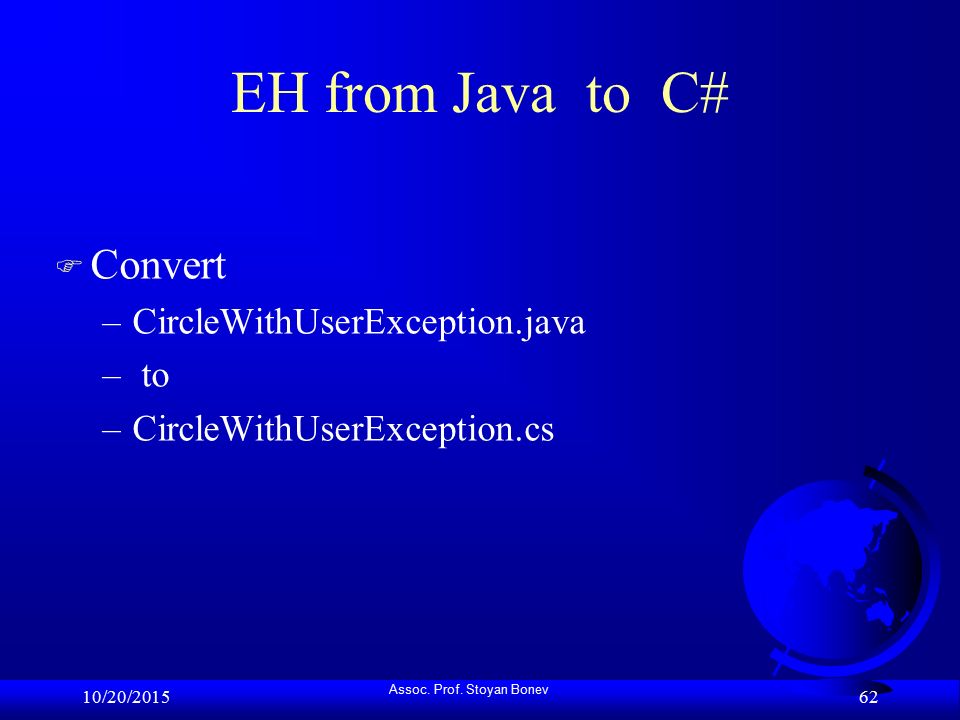 EH from Java to C#

Convert

– CircleWithUserException.java

– to

– CircleWithUserException.cs

10/20/2015

Assoc. Prof. Stoyan Bonev

62